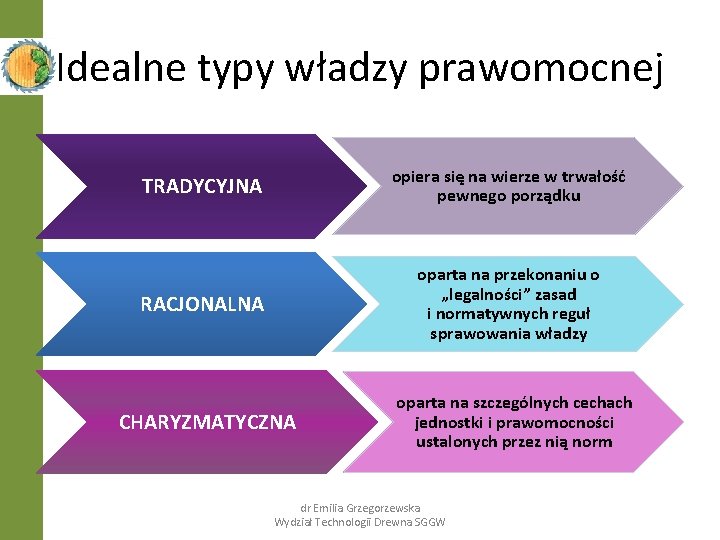 Idealne typy władzy prawomocnej

TRADYCYJNA

opiera się na wierze w trwałość pewnego porządku

RACJONALNA

oparta na przekonaniu o „legalności” zasad i normatywnych reguł sprawowania władzy

CHARYZMATYCZNA

oparta na szczególnych cechach jednostki i prawomocności ustalonych przez nią norm

dr Emilia Grzegorzewska
Wydział Technologii Drewna SGGW